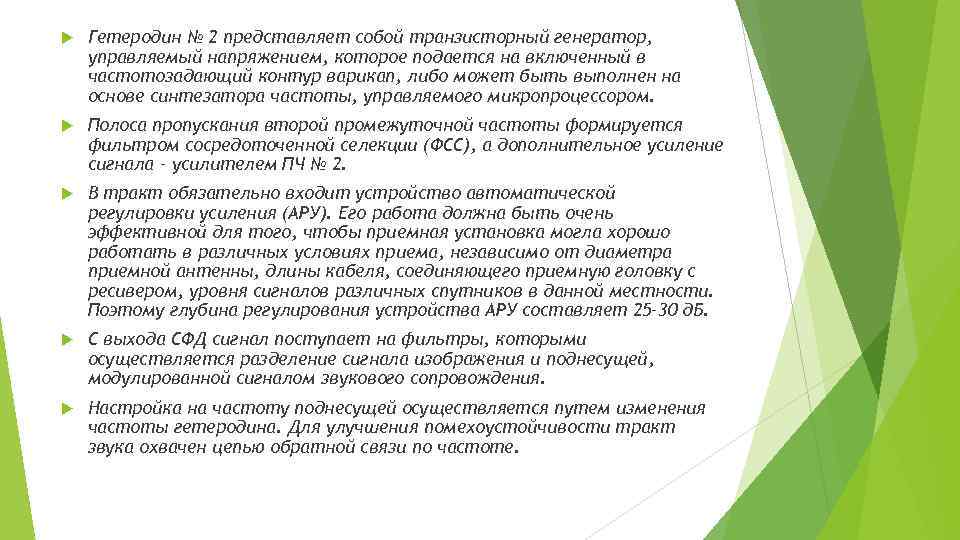 Гетеродин № 2 представляет собой транзисторный генератор, управляемый напряжением, которое подается на включенный в частотозадающий контур варикап, либо может быть выполнен на основе синтезатора частоты, управляемого микропроцессором.

Полоса пропускания второй промежуточной частоты формируется фильтром сосредоточенной селекции (ФСС), а дополнительное усиление сигнала - усилителем ПЧ № 2.

В тракт обязательно входит устройство автоматической регулировки усиления (АРУ). Его работа должна быть очень эффективной для того, чтобы приемная установка могла хорошо работать в различных условиях приема, независимо от диаметра приемной антенны, длины кабеля, соединяющего приемную головку с ресивером, уровня сигналов различных спутников в данной местности. Поэтому глубина регулирования устройства АРУ составляет 25-30 дБ.

С выхода СФД сигнал поступает на фильтры, которыми осуществляется разделение сигнала изображения и поднесущей, модулированной сигналом звукового сопровождения.

Настройка на частоту поднесущей осуществляется путем изменения частоты гетеродина. Для улучшения помехоустойчивости тракт звука охвачен цепью обратной связи по частоте.